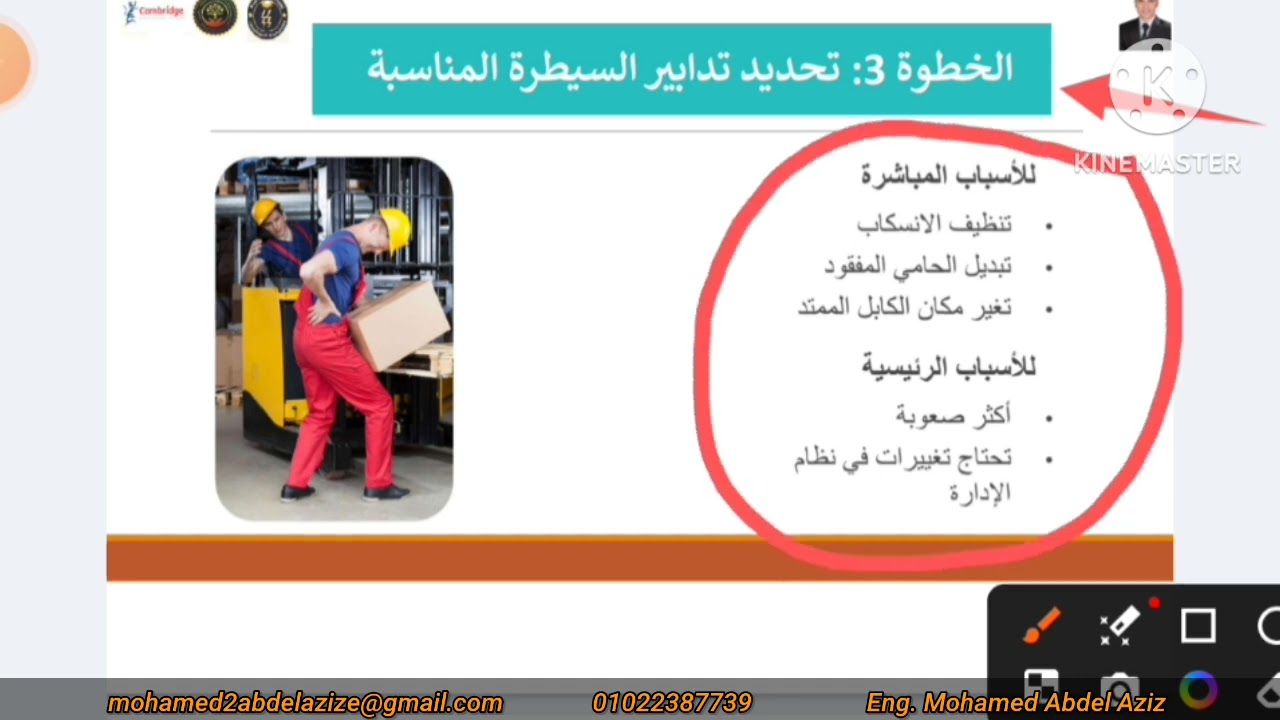 Cambridge

الخطوة 3: تحديد تدابير السيطرة المناسبة

KINEMASTER

للأسباب المباشرة

• تنظيف الانسكاب
• تبديل الحامي المفقود
• تغير مكان الكابل الممتد

للأسباب الرئيسية

• أكثر صعوبة
• تحتاج تغييرات في نظام الإدارة

mohamed2abdelazize@gmail.com 01022387739 Eng. Mohamed Abdel Aziz